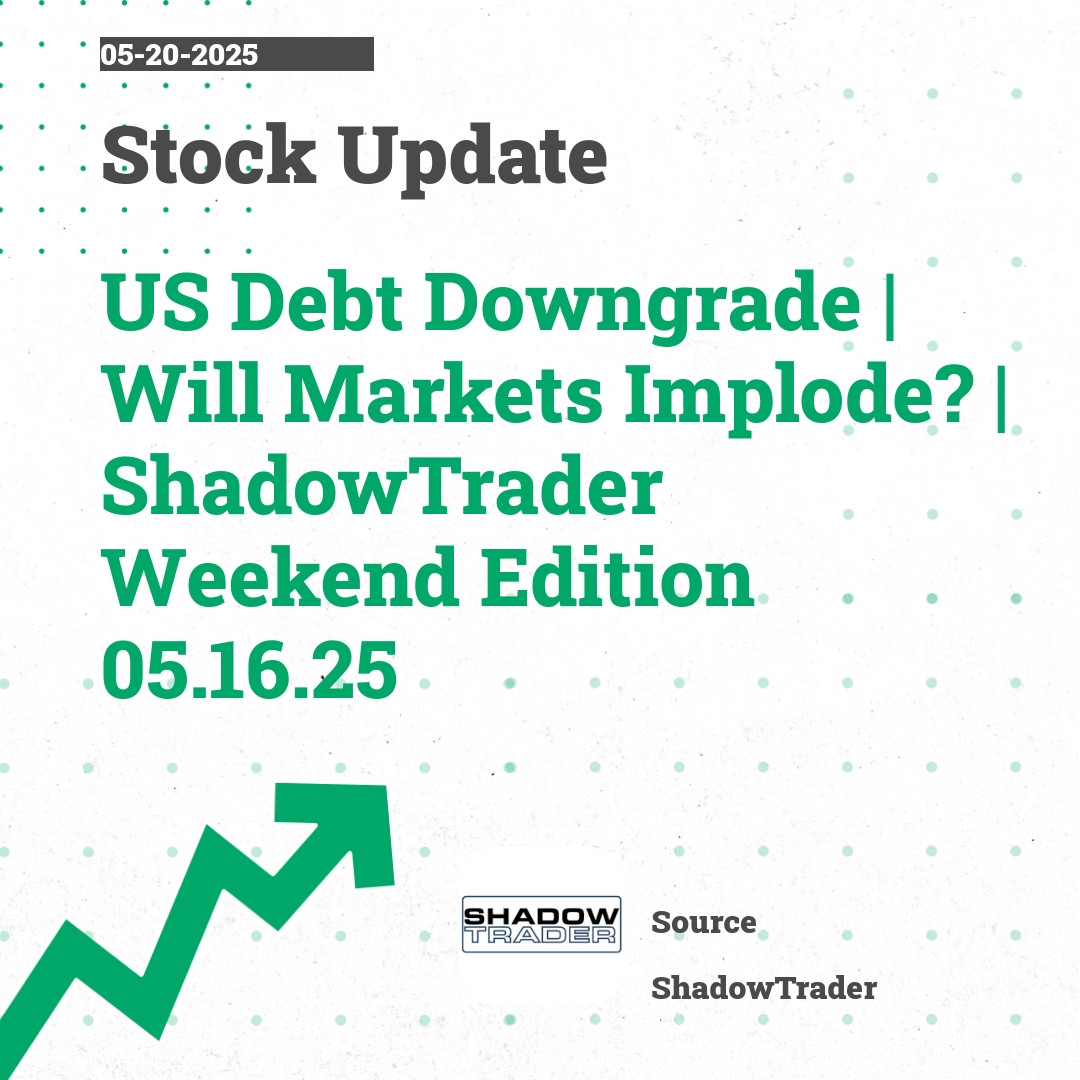 05-20-2025

Stock Update

US Debt Downgrade | Will Markets Implode? | ShadowTrader Weekend Edition 05.16.25

SHADOW TRADER

Source

ShadowTrader